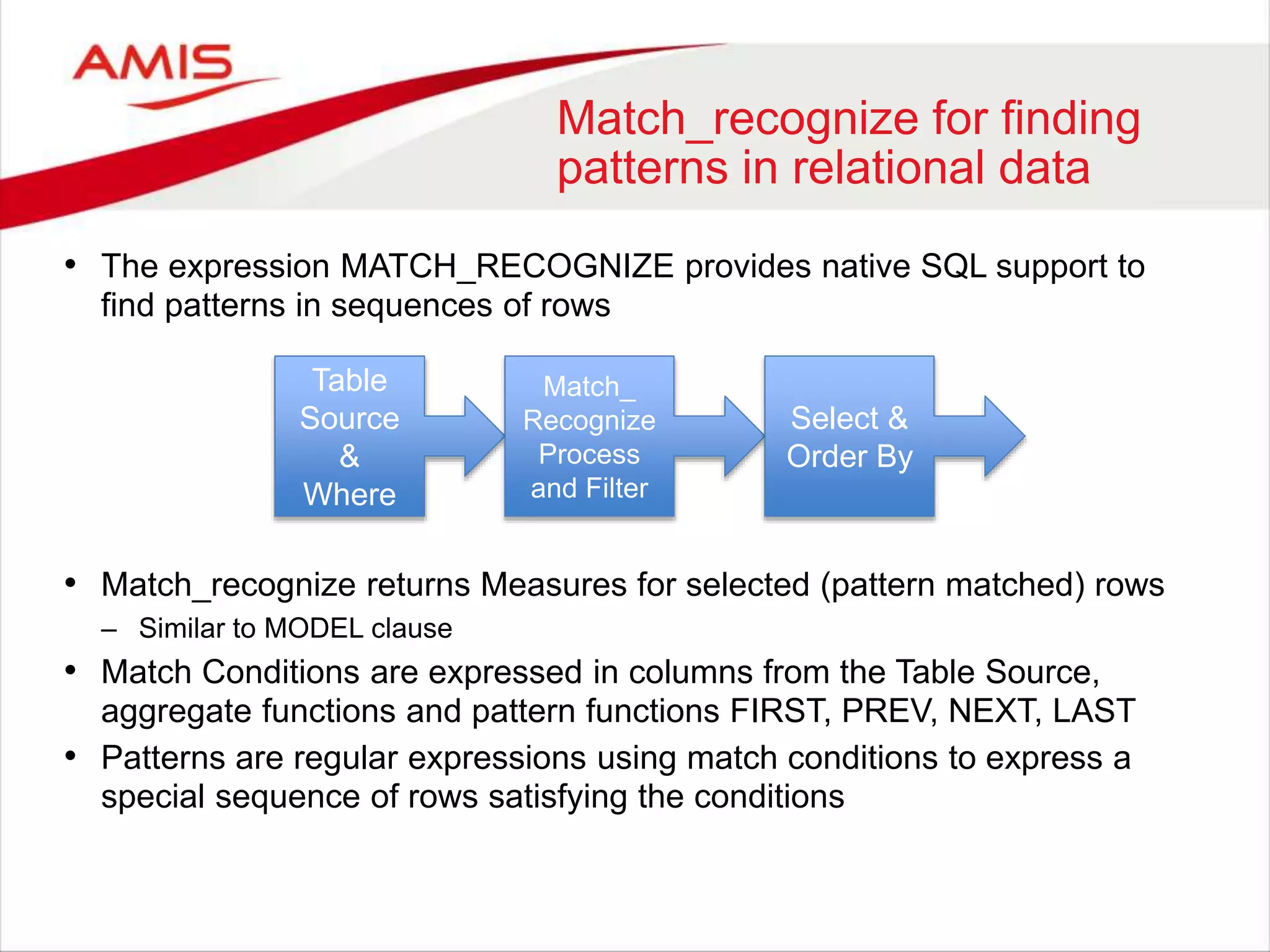 AMIS

Match_recognize for finding patterns in relational data

• The expression MATCH_RECOGNIZE provides native SQL support to find patterns in sequences of rows

Table Source & Where

Match_ Recognize Process and Filter

Select & Order By

• Match_recognize returns Measures for selected (pattern matched) rows
– Similar to MODEL clause
• Match Conditions are expressed in columns from the Table Source, aggregate functions and pattern functions FIRST, PREV, NEXT, LAST
• Patterns are regular expressions using match conditions to express a special sequence of rows satisfying the conditions